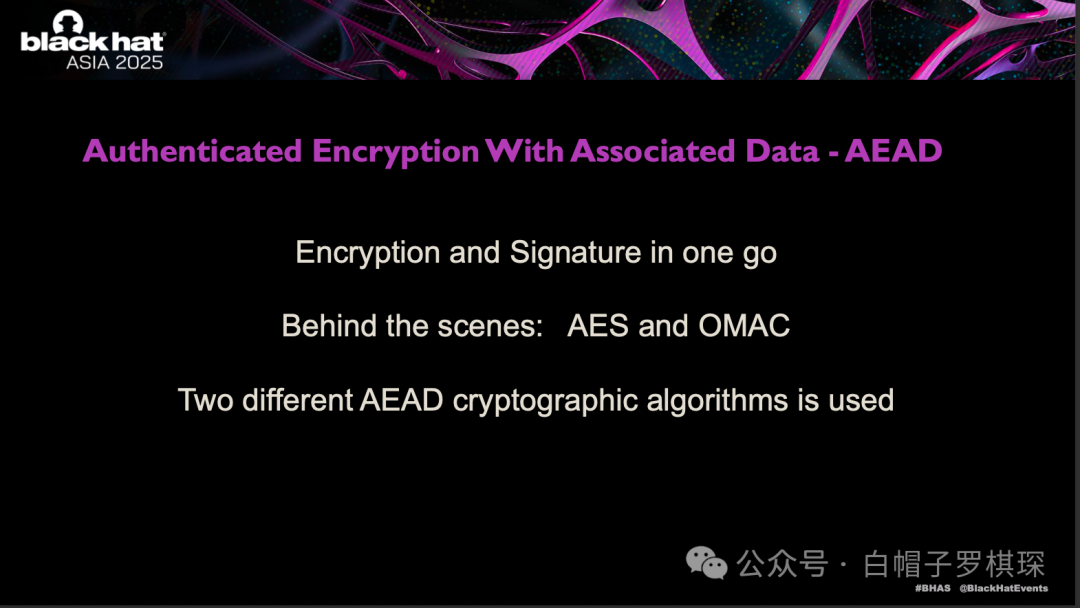 black hat
ASIA 2025

Authenticated Encryption With Associated Data - AEAD

Encryption and Signature in one go

Behind the scenes:   AES and OMAC

Two different AEAD cryptographic algorithms is used

#BHAS @BlackHatEvents

公众号 · 白帽子罗棋琛